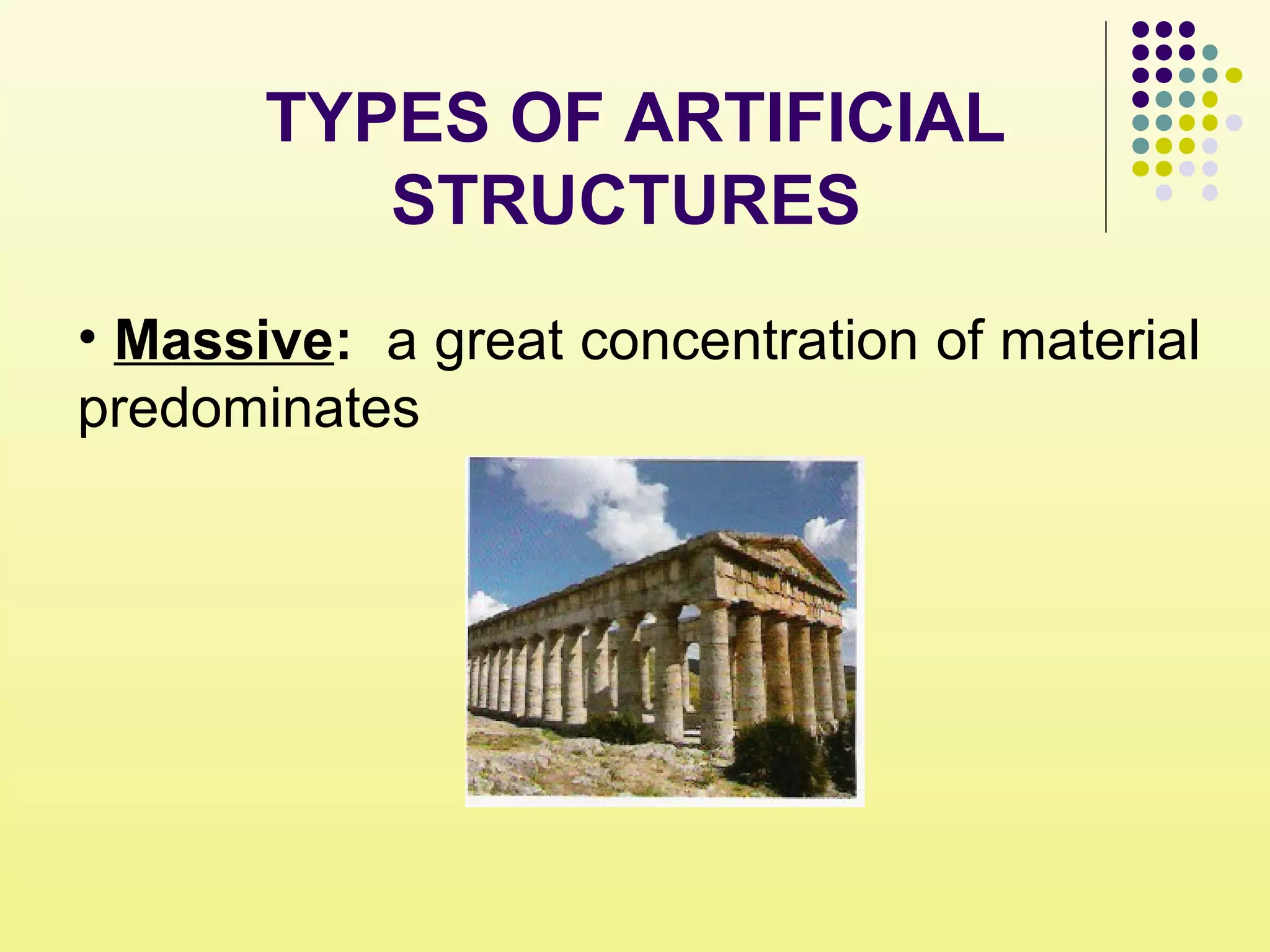 TYPES OF ARTIFICIAL STRUCTURES

• Massive: a great concentration of material predominates